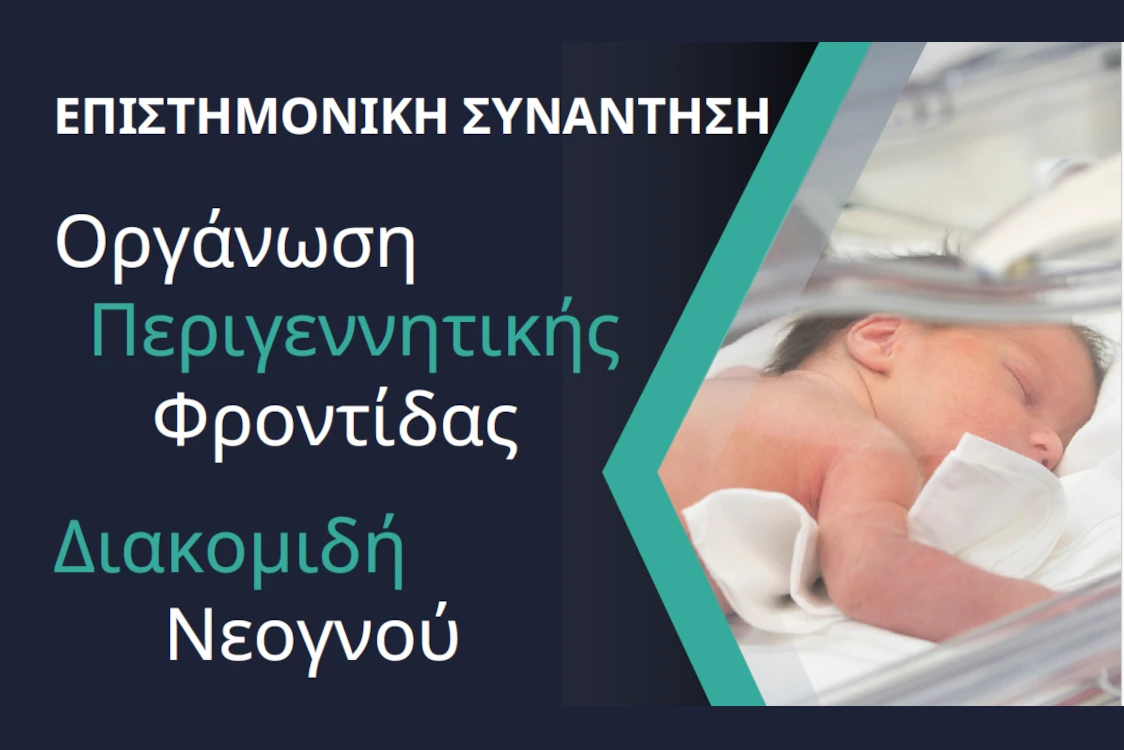 ΕΠΙΣΤΗΜΟΝΙΚΗ ΣΥΝΑΝΤΗΣΗ

Οργάνωση Περιγεννητικής Φροντίδας

Διακομιδή Νεογνού